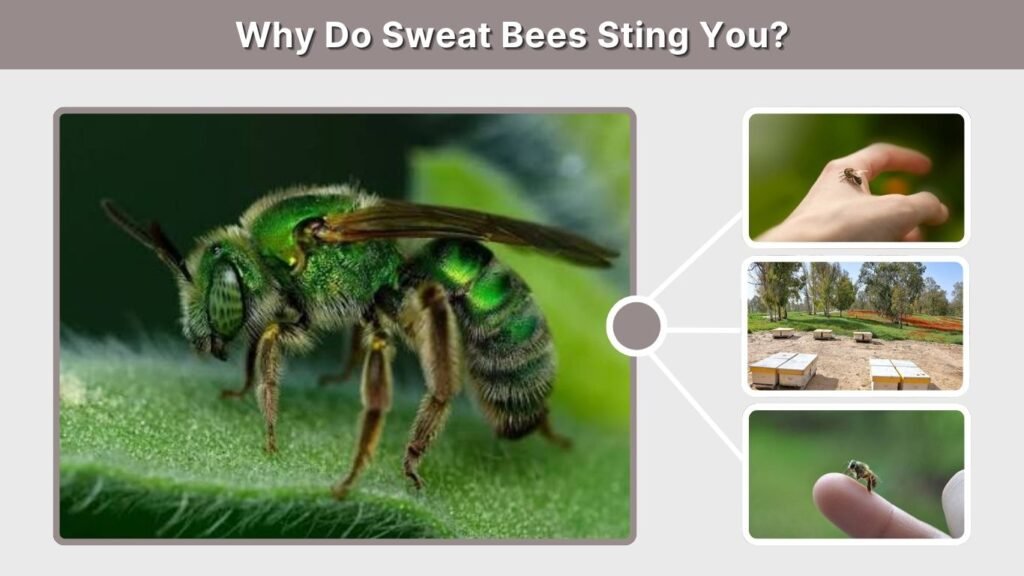 Why Do Sweat Bees Sting You?